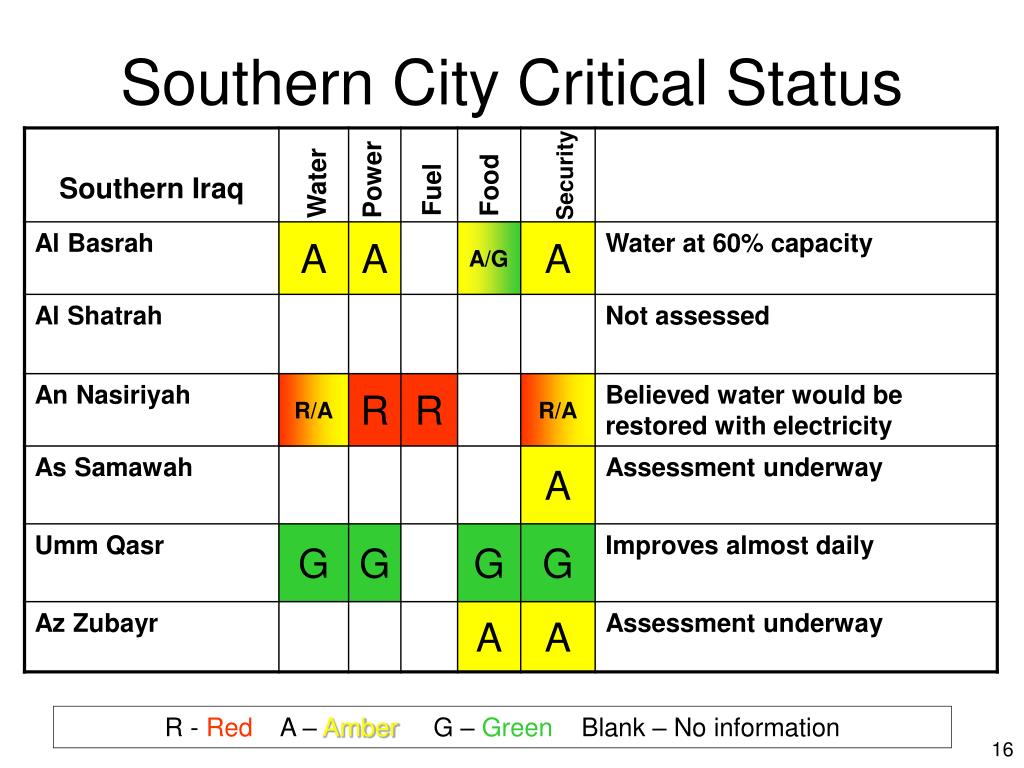 Southern City Critical Status

| Southern Iraq | Water | Power | Fuel | Food | Security | |
|---|---|---|---|---|---|---|
| Al Basrah | A | A | | A/G | A | Water at 60% capacity |
| Al Shatrah | | | | | | Not assessed |
| An Nasiriyah | R/A | R | R | | R/A | Believed water would be restored with electricity |
| As Samawah | | | | | A | Assessment underway |
| Umm Qasr | G | G | | G | G | Improves almost daily |
| Az Zubayr | | | | A | A | Assessment underway |

R - Red A – Amber G – Green Blank – No information

16